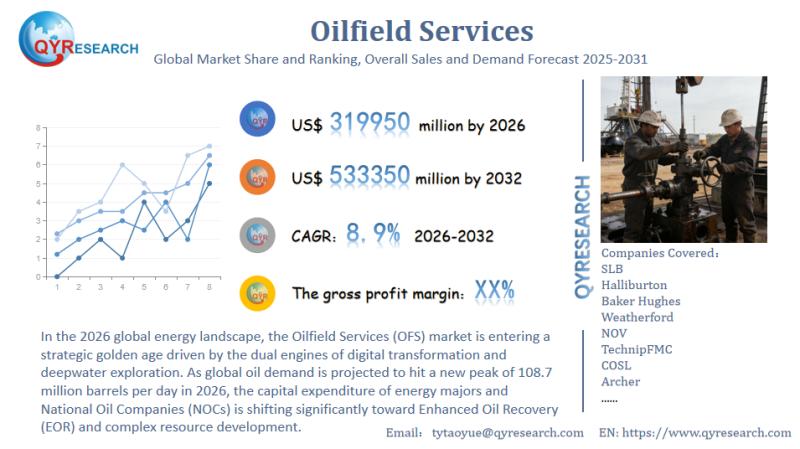 QYRESEARCH

Oilfield Services

Global Market Share and Ranking, Overall Sales and Demand Forecast 2025-2031

8
7
6
5
4
3
2
1
0
1 2 3 4 5 6 7 8

US$ 319950 million by 2026

US$ 533350 million by 2032

CAGR: 8.9% 2026-2032

The gross profit margin: XX%

QYRESEARCH

Companies Covered:
SLB
Halliburton
Baker Hughes
Weatherford
NOV
TechnipFMC
COSL
Archer
......

In the 2026 global energy landscape, the Oilfield Services (OFS) market is entering a strategic golden age driven by the dual engines of digital transformation and deepwater exploration. As global oil demand is projected to hit a new peak of 108.7 million barrels per day in 2026, the capital expenditure of energy majors and National Oil Companies (NOCs) is shifting significantly toward Enhanced Oil Recovery (EOR) and complex resource development.

Email: tytaoyue@qyresearch.com EN: https://www.qyresearch.com